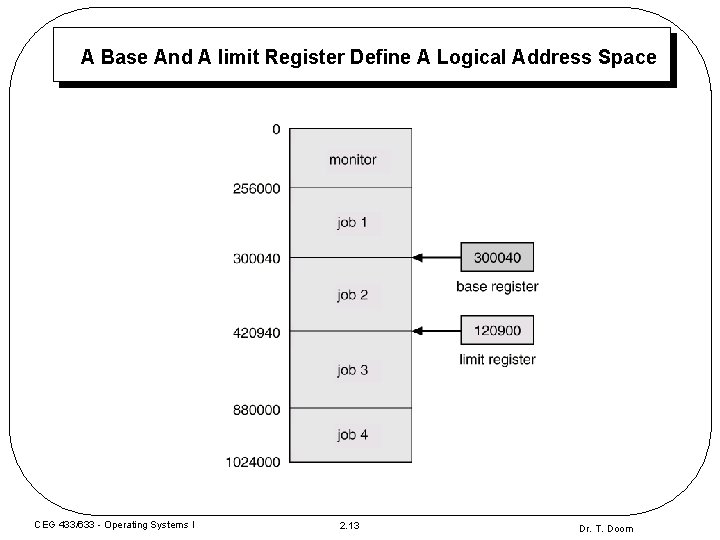 A Base And A limit Register Define A Logical Address Space

0

monitor

256000

job 1

300040

300040

base register

job 2

420940

120900

limit register

job 3

880000

job 4

1024000

CEG 433/633 - Operating Systems I

2.13

Dr. T. Doom